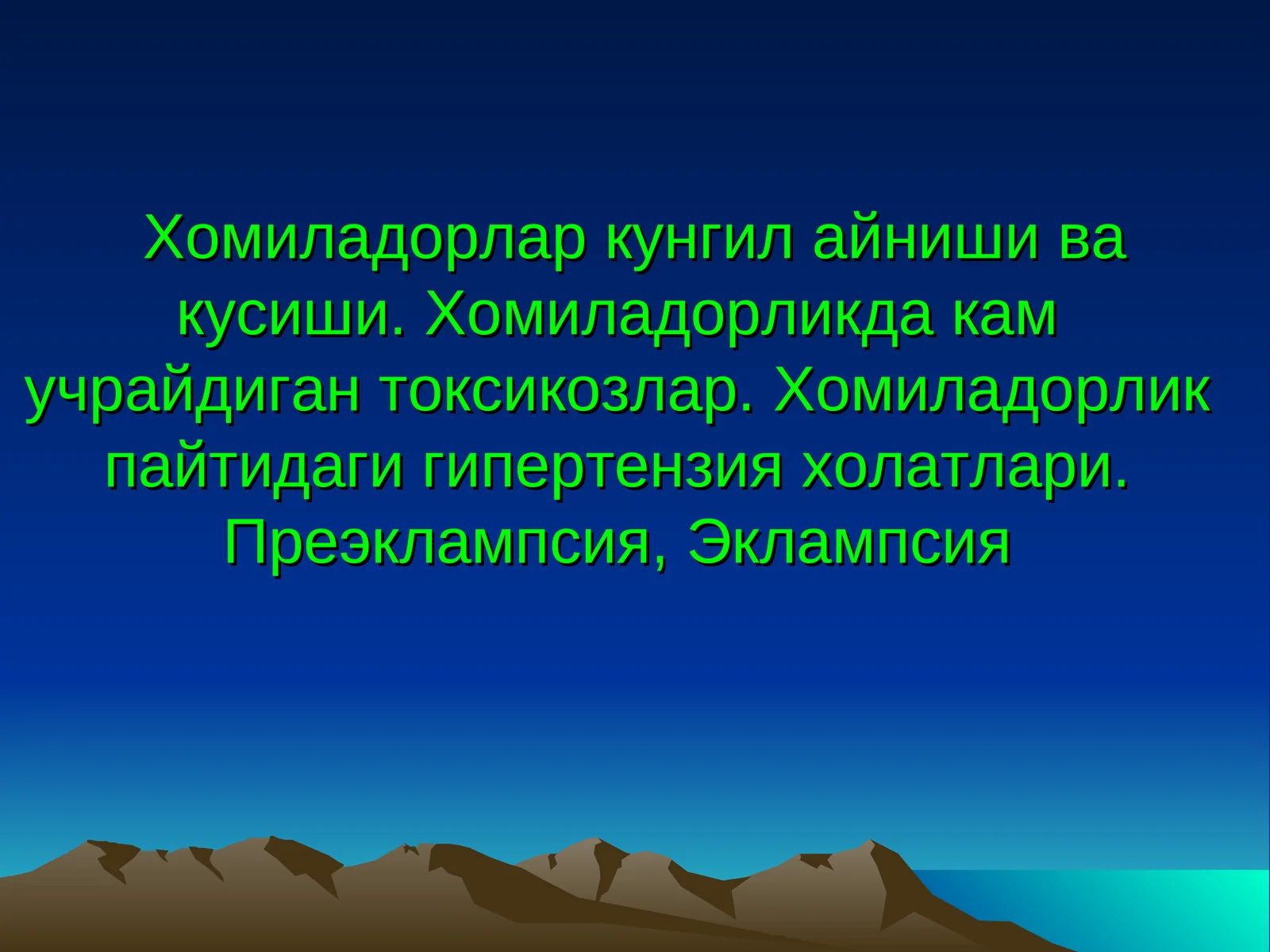 Хомиладорлар кунгил айниши ва кусиши. Хомиладорликда кам учрайдиган токсикозлар. Хомиладорлик пайтидаги гипертензия холатлари. Преэклампсия, Эклампсия